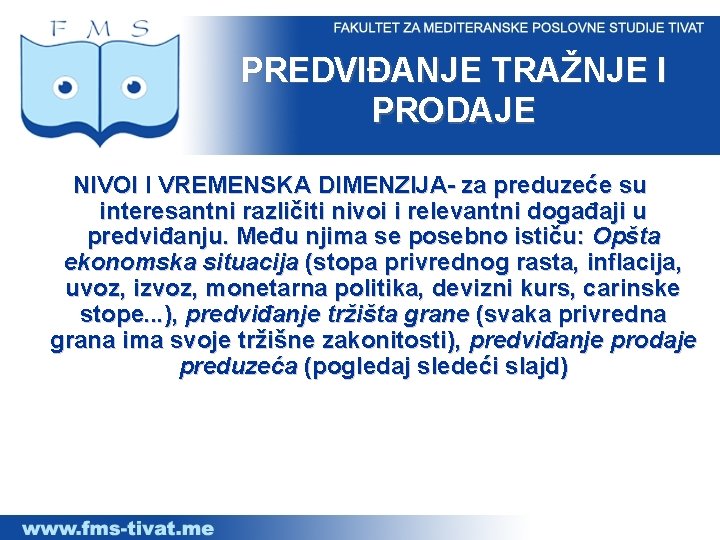 F M S

FAKULTET ZA MEDITERANSKE POSLOVNE STUDIJE TIVAT

PREDVIĐANJE TRAŽNJE I PRODAJE

NIVOI I VREMENSKA DIMENZIJA- za preduzeće su interesantni različiti nivoi i relevantni događaji u predviđanju. Među njima se posebno ističu: Opšta ekonomska situacija (stopa privrednog rasta, inflacija, uvoz, izvoz, monetarna politika, devizni kurs, carinske stope...), predviđanje tržišta grane (svaka privredna grana ima svoje tržišne zakonitosti), predviđanje prodaje preduzeća (pogledaj sledeći slajd)

www.fms-tivat.me